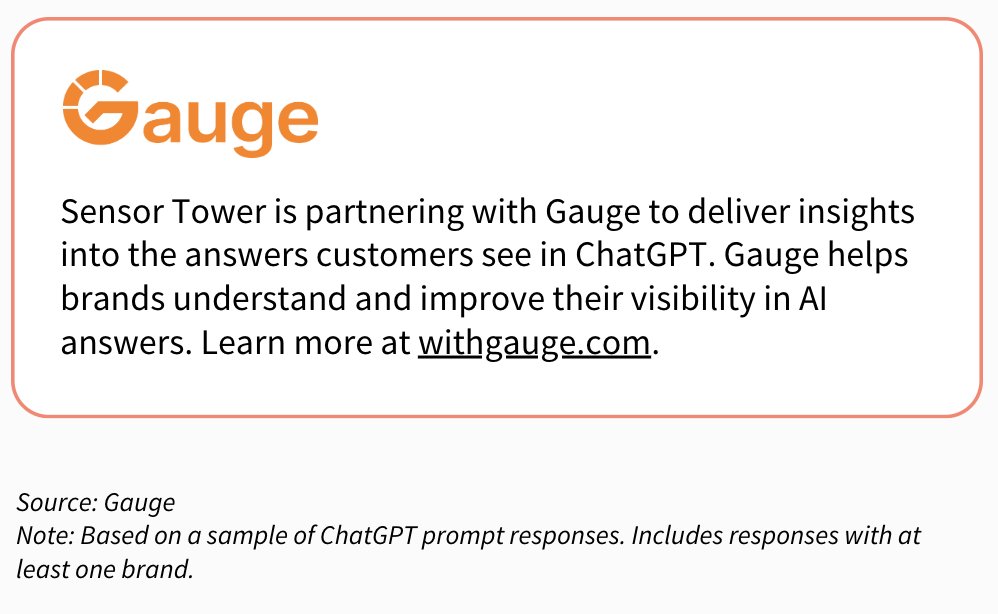 Gauge

Sensor Tower is partnering with Gauge to deliver insights into the answers customers see in ChatGPT. Gauge helps brands understand and improve their visibility in AI answers. Learn more at withgauge.com.

Source: Gauge
Note: Based on a sample of ChatGPT prompt responses. Includes responses with at least one brand.